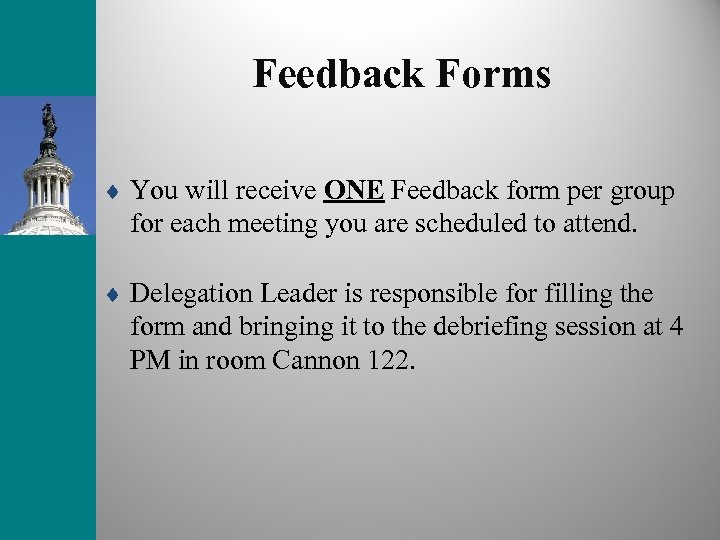 Feedback Forms

♦ You will receive ONE Feedback form per group for each meeting you are scheduled to attend.

♦ Delegation Leader is responsible for filling the form and bringing it to the debriefing session at 4 PM in room Cannon 122.